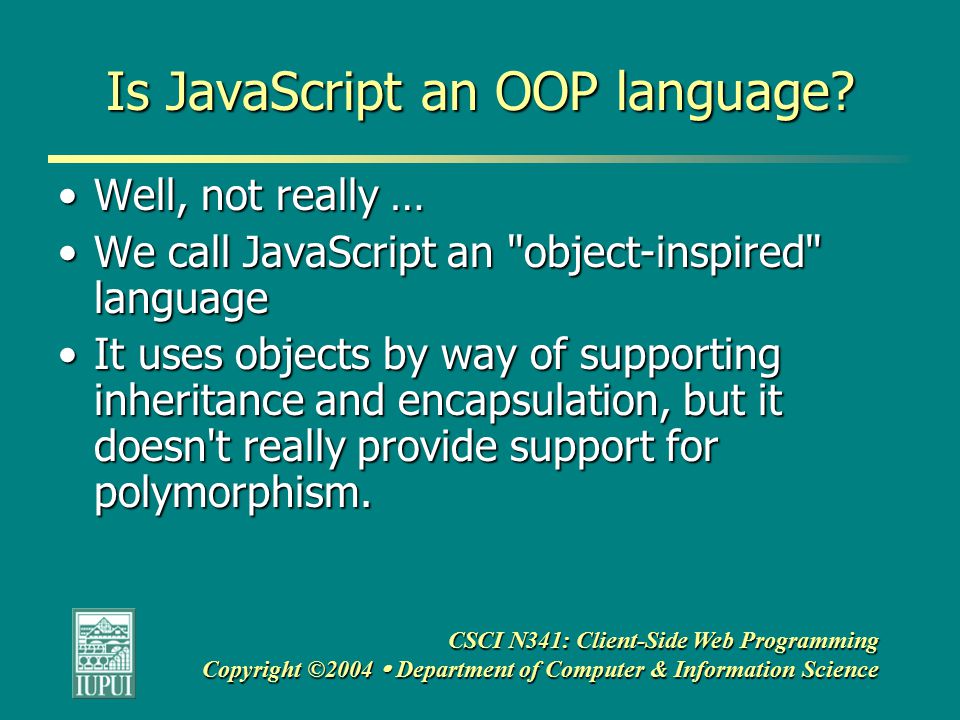 Is JavaScript an OOP language?

• Well, not really …
• We call JavaScript an "object-inspired" language
• It uses objects by way of supporting inheritance and encapsulation, but it doesn't really provide support for polymorphism.

IUPUI

CSCI N341: Client-Side Web Programming
Copyright ©2004 • Department of Computer & Information Science